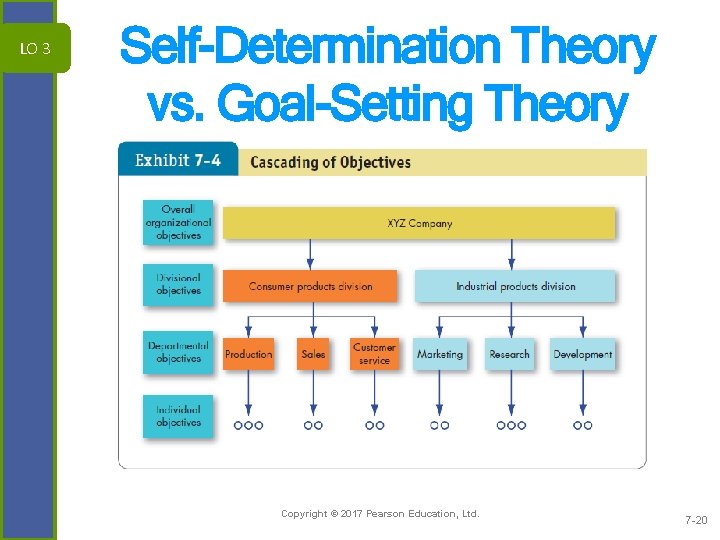 LO 3

Self-Determination Theory vs. Goal-Setting Theory

Exhibit 7-4 Cascading of Objectives

Overall organizational objectives

XYZ Company

Divisional objectives

Consumer products division

Industrial products division

Departmental objectives

Production

Sales

Customer service

Marketing

Research

Development

Individual objectives

Copyright © 2017 Pearson Education, Ltd.

7-20